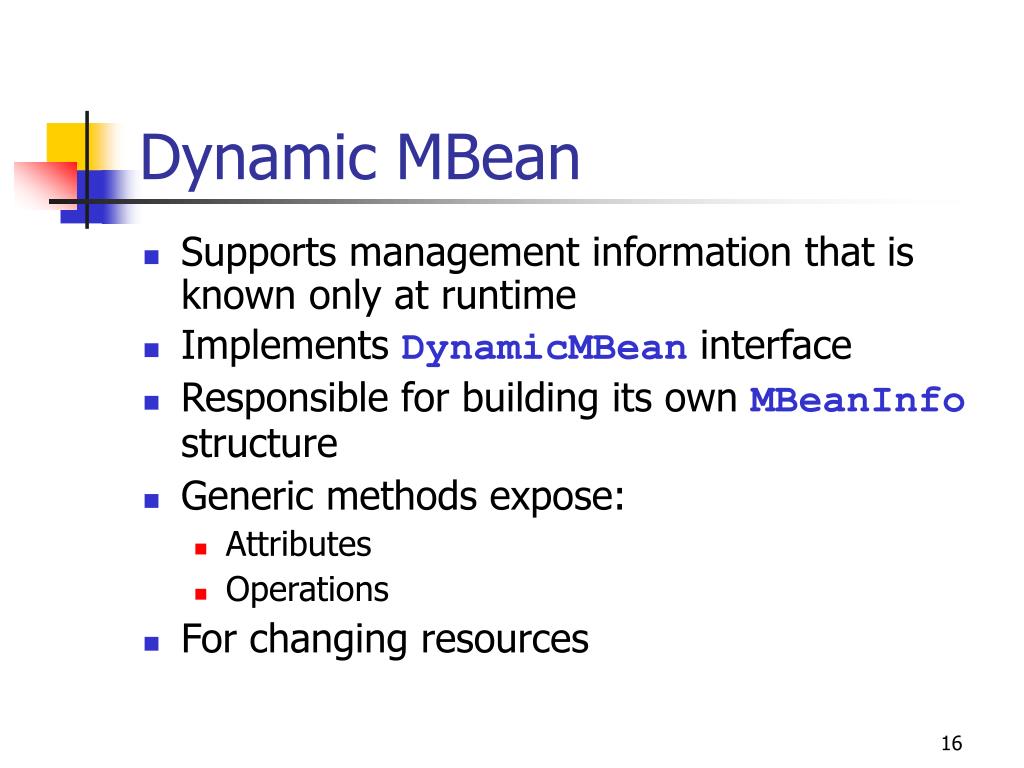 Dynamic MBean

- Supports management information that is known only at runtime
- Implements DynamicMBean interface
- Responsible for building its own MBeanInfo structure
- Generic methods expose:
  - Attributes
  - Operations
- For changing resources

16